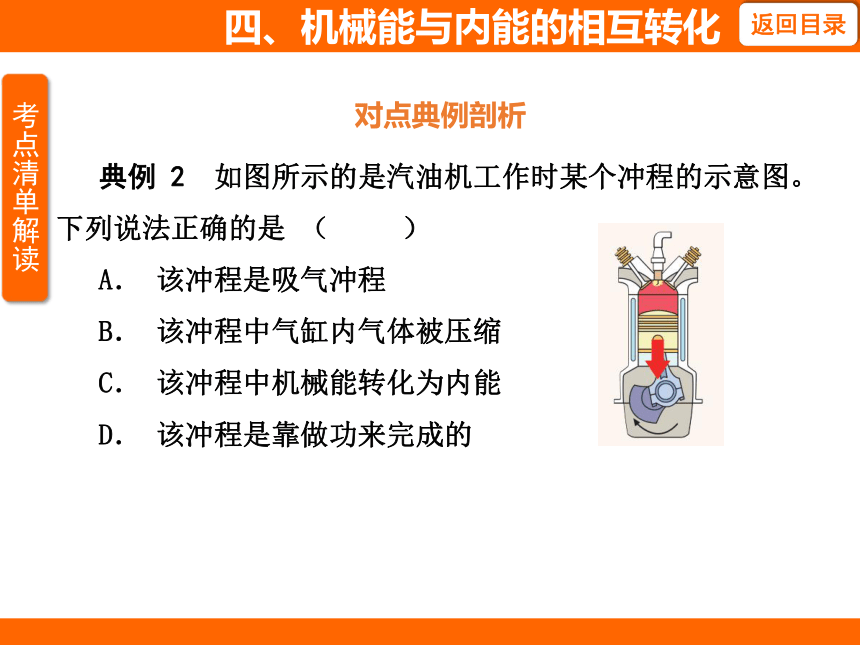 四、机械能与内能的相互转化

返回目录

考点清单解读

对点典例剖析

典例 2　如图所示的是汽油机工作时某个冲程的示意图。下列说法正确的是　（　　）

A.　该冲程是吸气冲程

B.　该冲程中气缸内气体被压缩

C.　该冲程中机械能转化为内能

D.　该冲程是靠做功来完成的